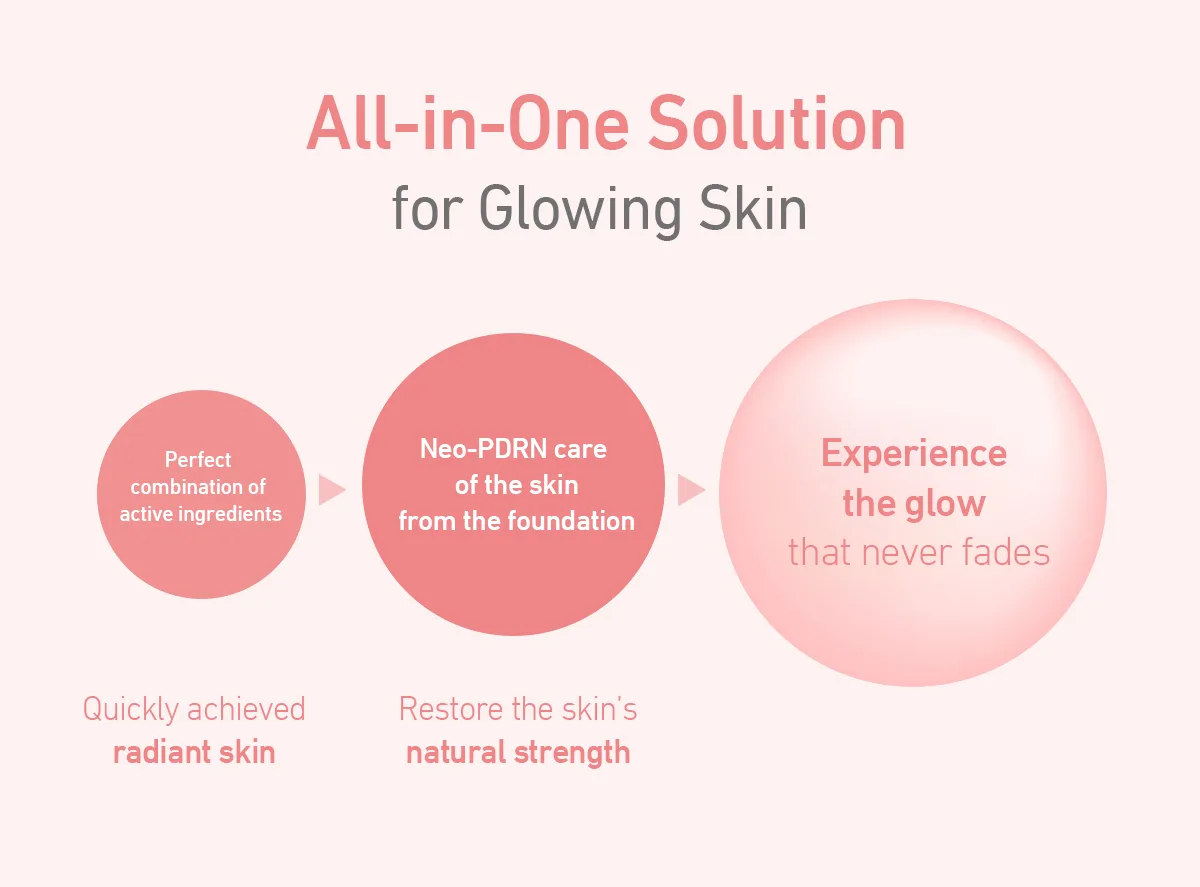 All-in-One Solution
for Glowing Skin

Perfect combination of active ingredients

Neo-PDRN care of the skin from the foundation

Experience the glow that never fades

Quickly achieved radiant skin

Restore the skin's natural strength